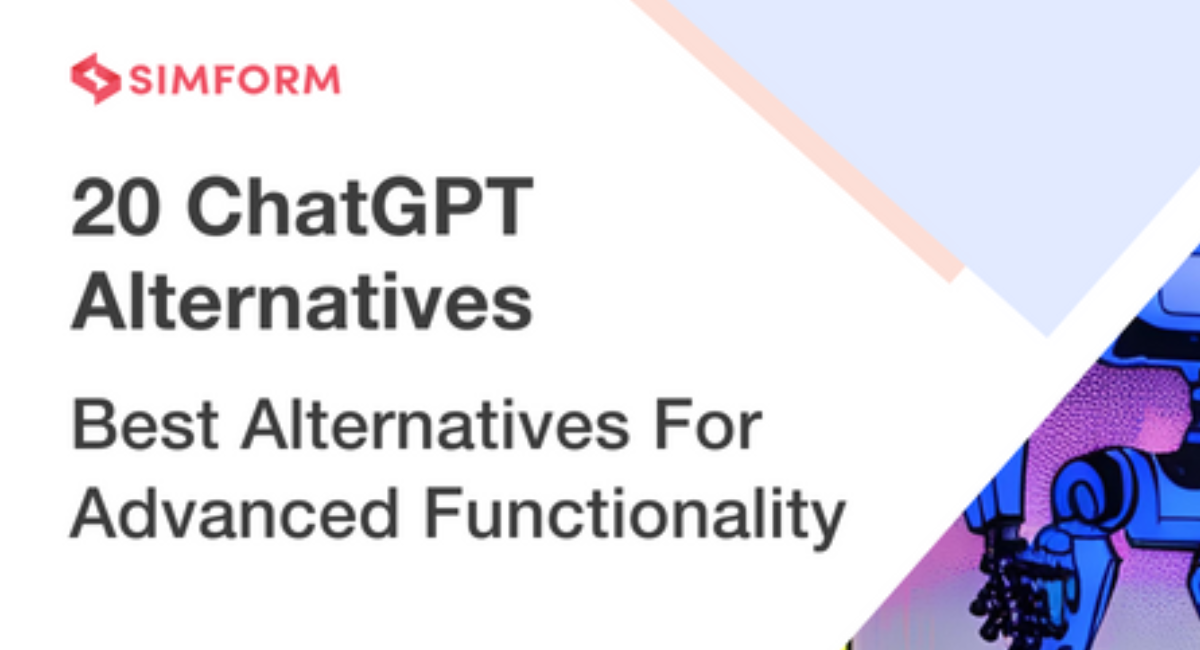 SIMFORM

20 ChatGPT Alternatives

Best Alternatives For Advanced Functionality